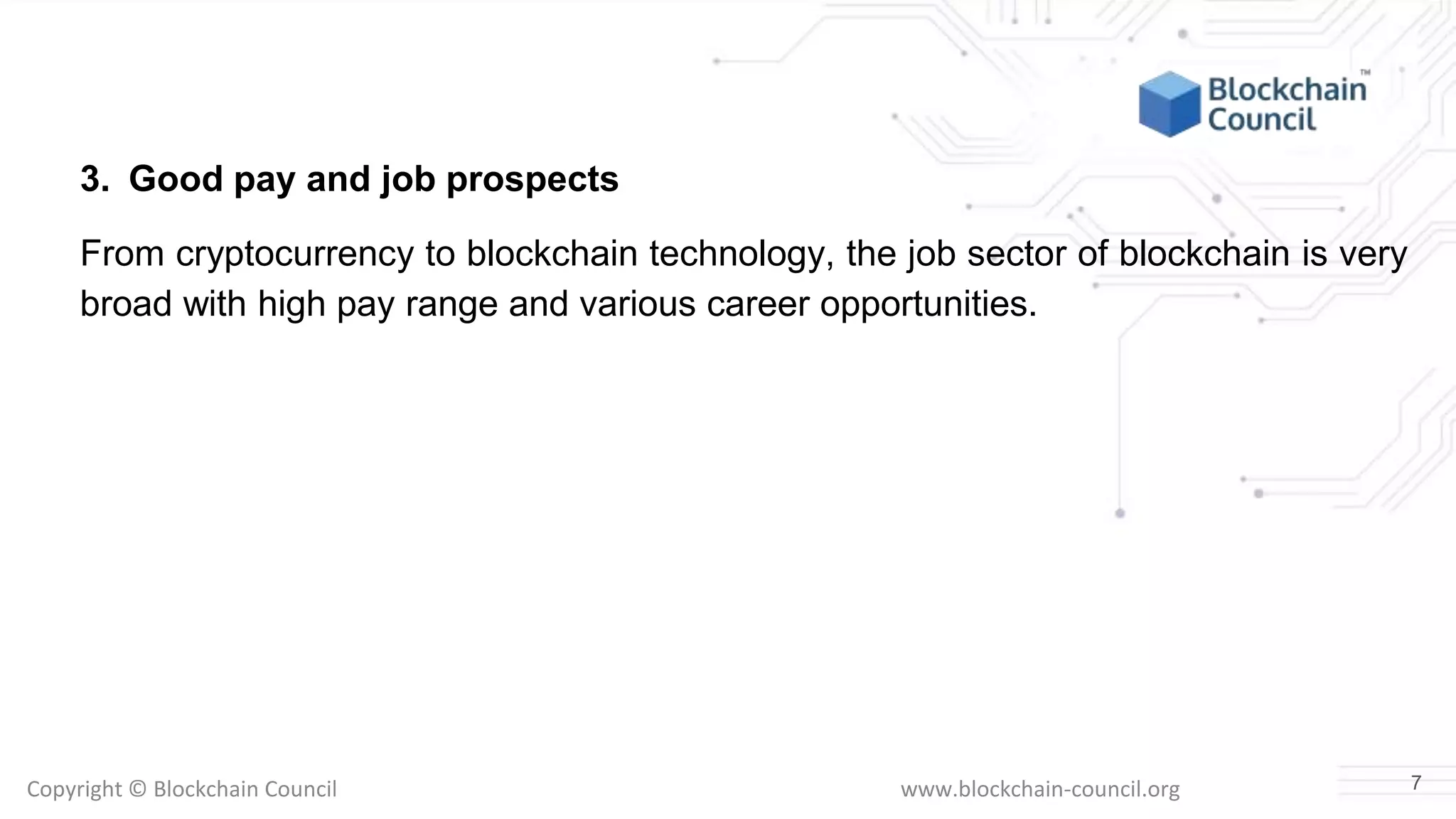 Blockchain Council™

3. Good pay and job prospects

From cryptocurrency to blockchain technology, the job sector of blockchain is very broad with high pay range and various career opportunities.

Copyright © Blockchain Council

www.blockchain-council.org

7